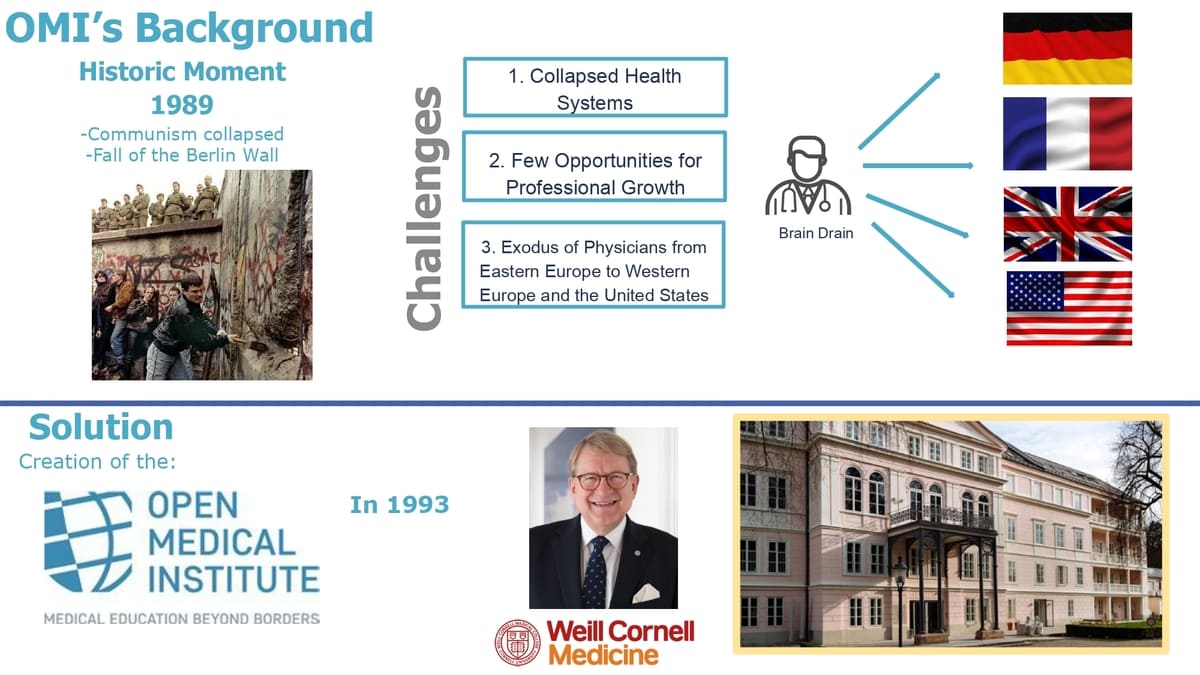 OMI's Background

Historic Moment
1989
-Communism collapsed
-Fall of the Berlin Wall

Challenges

1. Collapsed Health Systems

2. Few Opportunities for Professional Growth

3. Exodus of Physicians from Eastern Europe to Western Europe and the United States

Brain Drain

Solution
Creation of the:

OPEN MEDICAL INSTITUTE
MEDICAL EDUCATION BEYOND BORDERS

In 1993

Weill Cornell Medicine